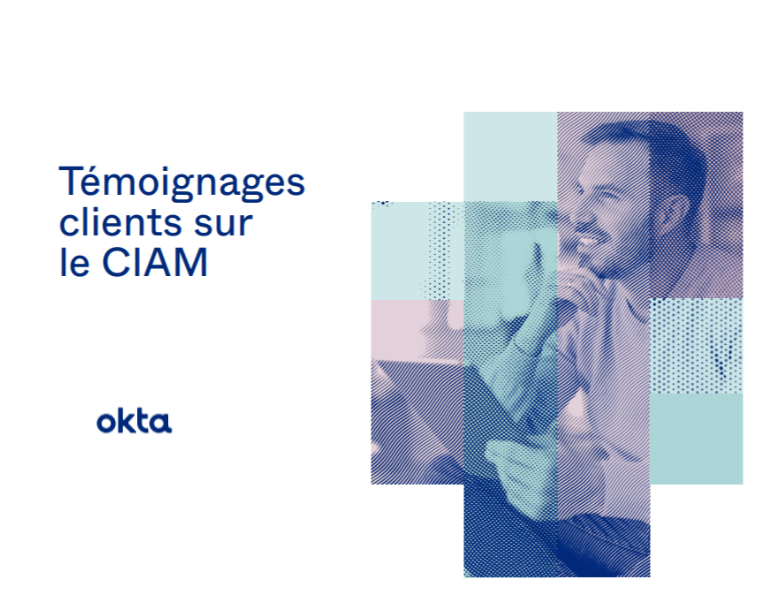 Témoignages clients sur le CIAM

okta